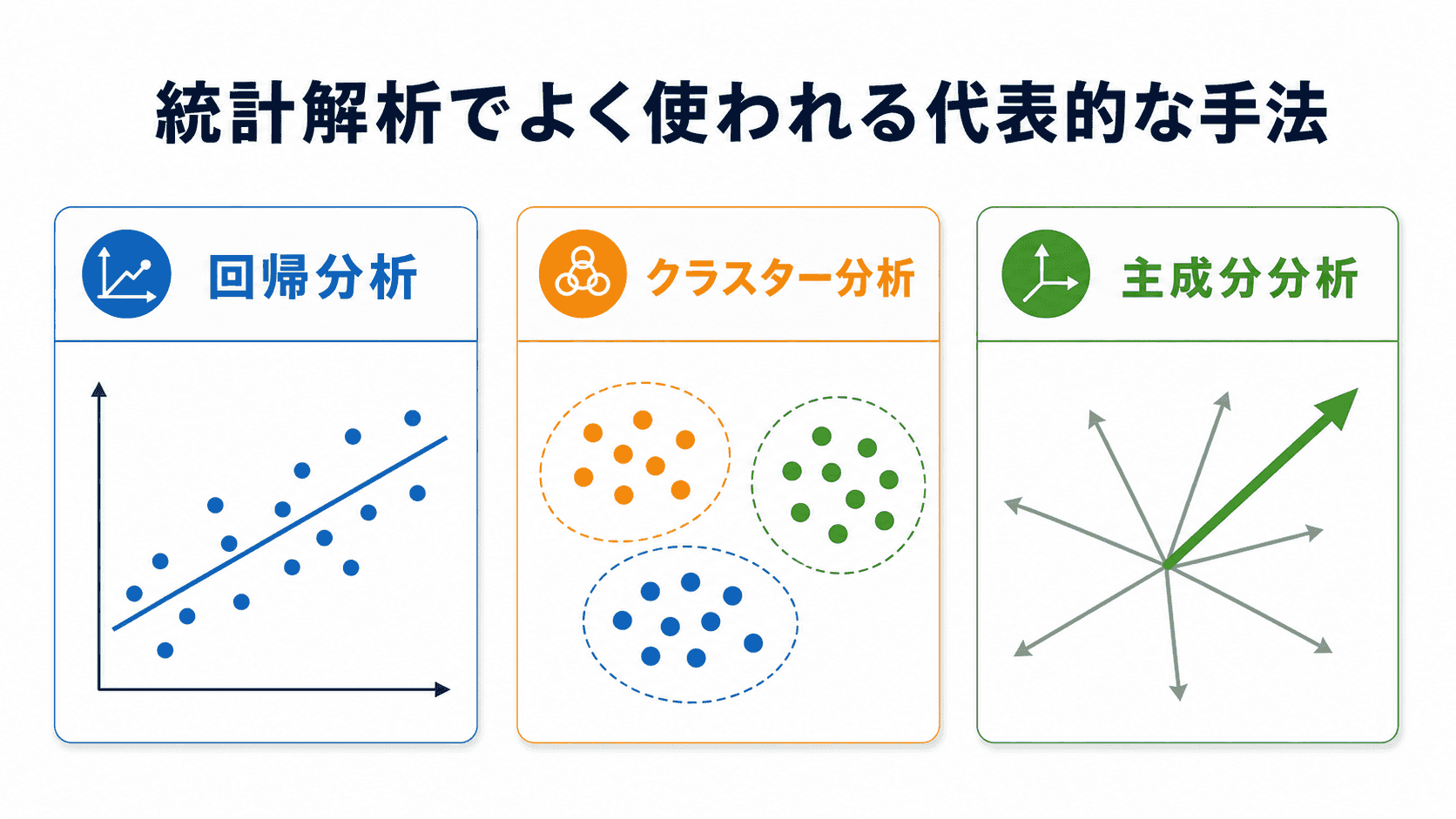 統計解析でよく使われる代表的な手法

回帰分析

クラスター分析

主成分分析